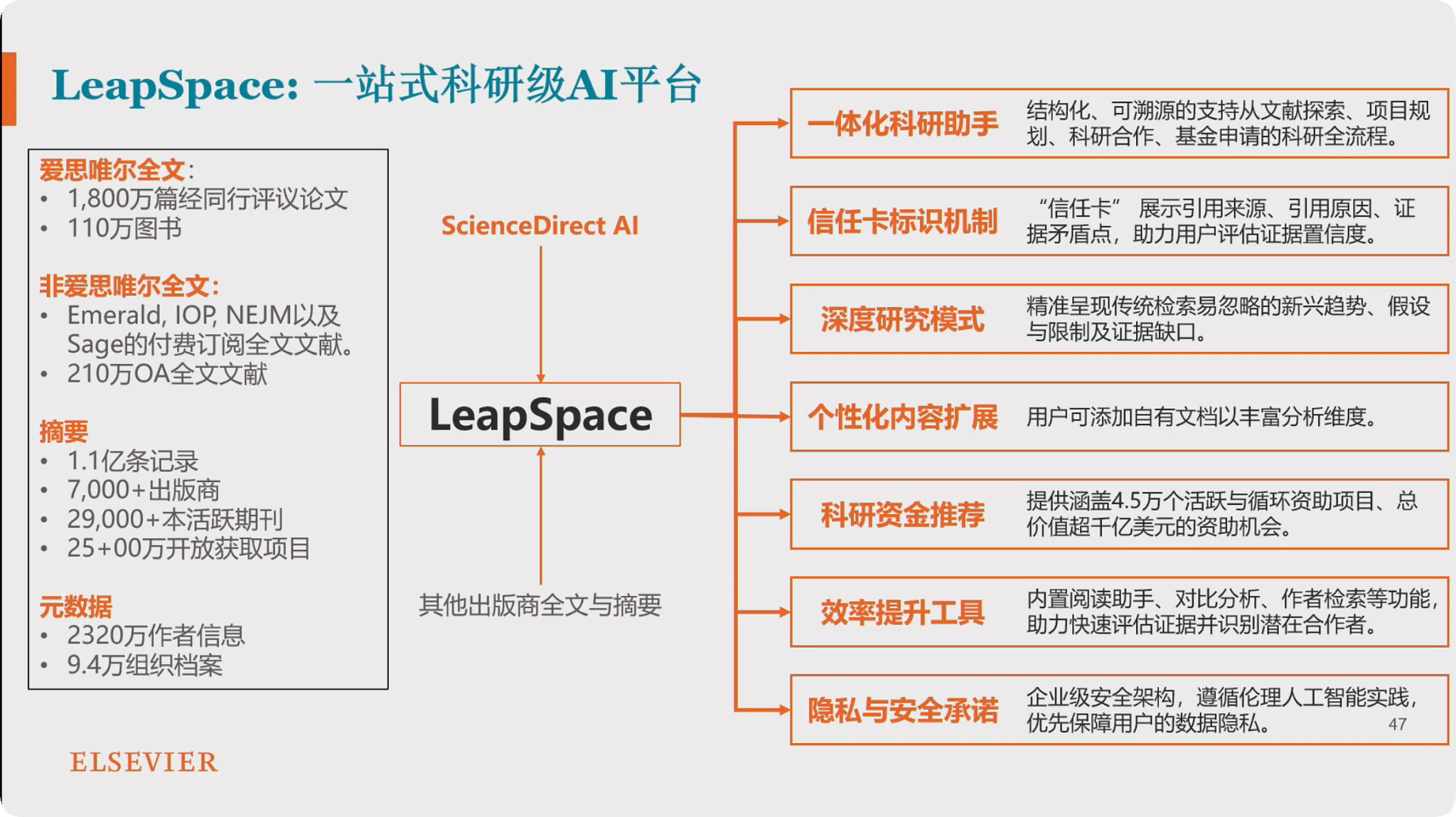 LeapSpace: 一站式科研级AI平台

爱思唯尔全文:
• 1,800万篇经同行评议论文
• 110万图书

非爱思唯尔全文:
• Emerald, IOP, NEJM以及Sage的付费订阅全文文献。
• 210万OA全文文献

摘要
• 1.1亿条记录
• 7,000+出版商
• 29,000+本活跃期刊
• 25+00万开放获取项目

元数据
• 2320万作者信息
• 9.4万组织档案

ScienceDirect AI

LeapSpace

其他出版商全文与摘要

一体化科研助手 结构化、可溯源的支持从文献探索、项目规划、科研合作、基金申请的科研全流程。

信任卡标识机制 “信任卡” 展示引用来源、引用原因、证据矛盾点，助力用户评估证据置信度。

深度研究模式 精准呈现传统检索易忽略的新兴趋势、假设与限制及证据缺口。

个性化内容扩展 用户可添加自有文档以丰富分析维度。

科研资金推荐 提供涵盖4.5万个活跃与循环资助项目、总价值超千亿美元的资助机会。

效率提升工具 内置阅读助手、对比分析、作者检索等功能，助力快速评估证据并识别潜在合作者。

隐私与安全承诺 企业级安全架构，遵循伦理人工智能实践，优先保障用户的数据隐私。

47

ELSEVIER